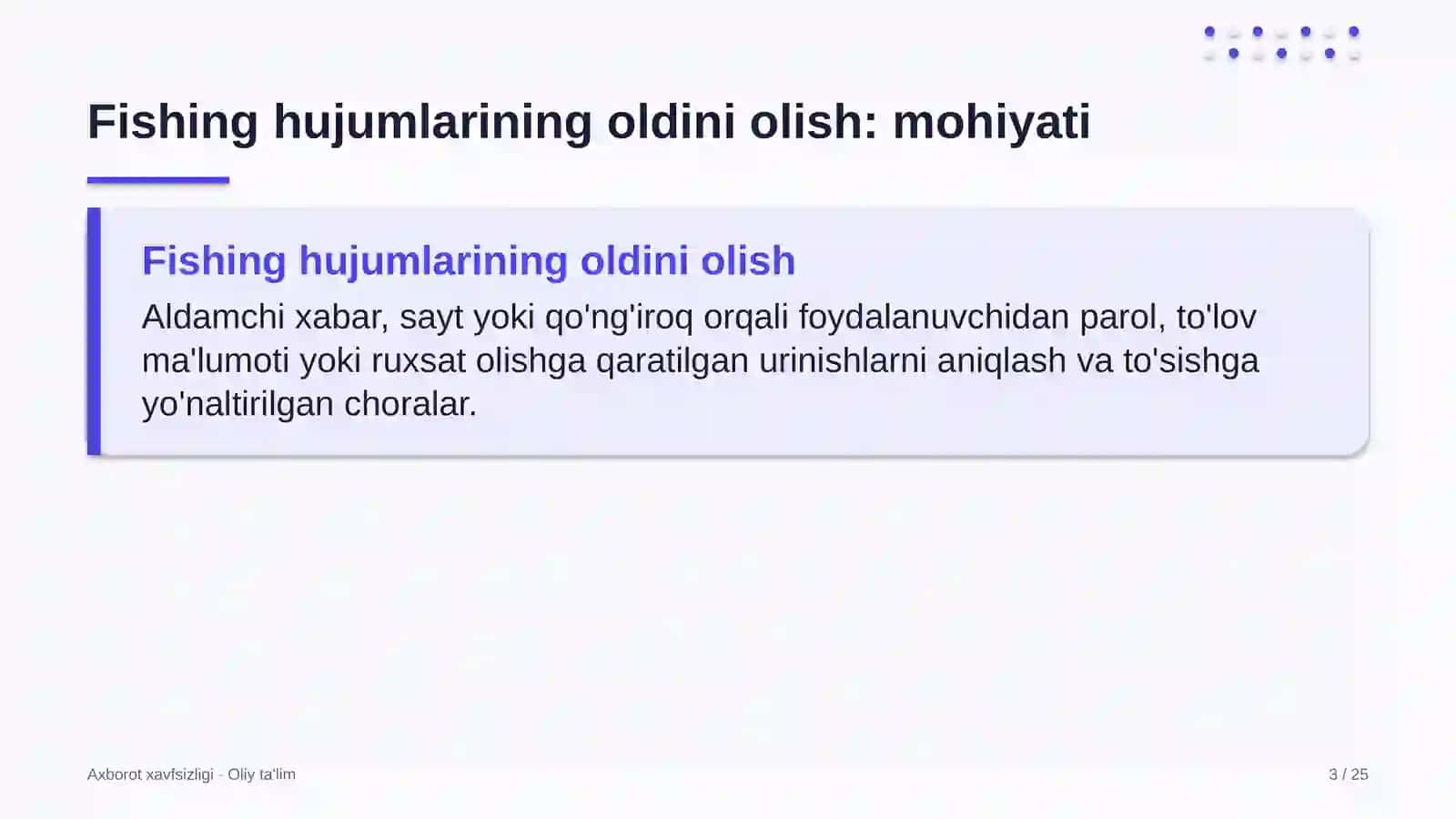 Fishing hujumlarining oldini olish: mohiyati

Fishing hujumlarining oldini olish

Aldamchi xabar, sayt yoki qo'ng'iroq orqali foydalanuvchidan parol, to'lov ma'lumoti yoki ruxsat olishga qaratilgan urinishlarni aniqlash va to'sishga yo'naltirilgan choralar.

Axborot xavfsizligi · Oliy ta'lim

3 / 25